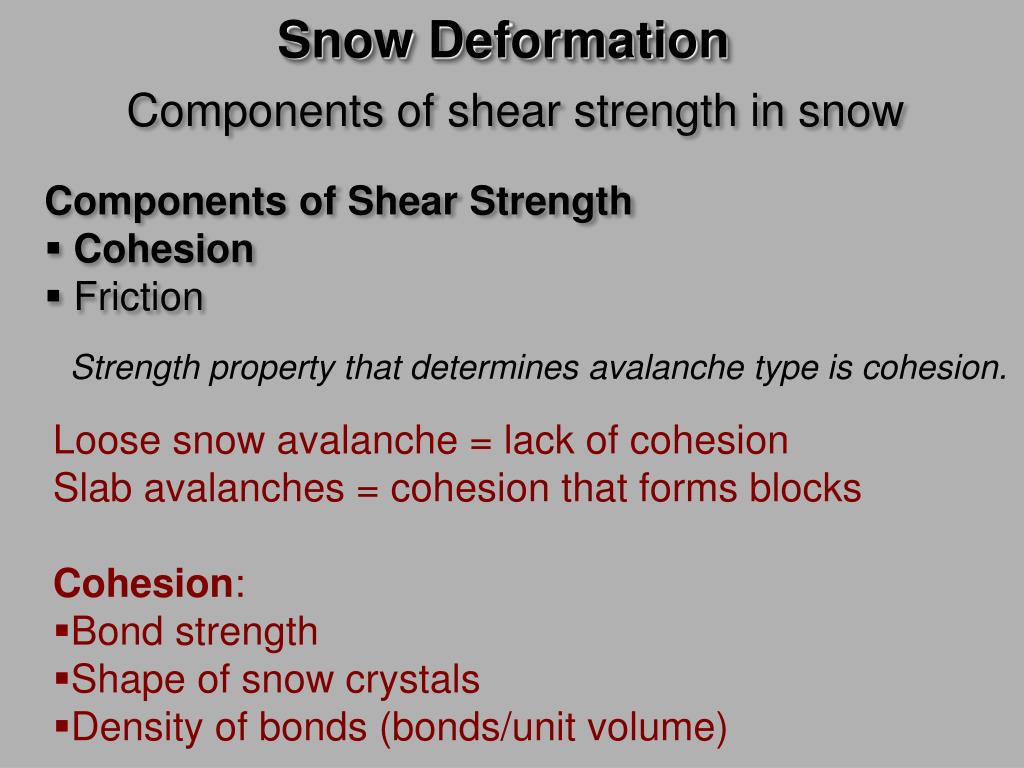 Snow Deformation
Components of shear strength in snow

Components of Shear Strength
▪ Cohesion
▪ Friction

Strength property that determines avalanche type is cohesion.

Loose snow avalanche = lack of cohesion
Slab avalanches = cohesion that forms blocks

Cohesion:
▪Bond strength
▪Shape of snow crystals
▪Density of bonds (bonds/unit volume)